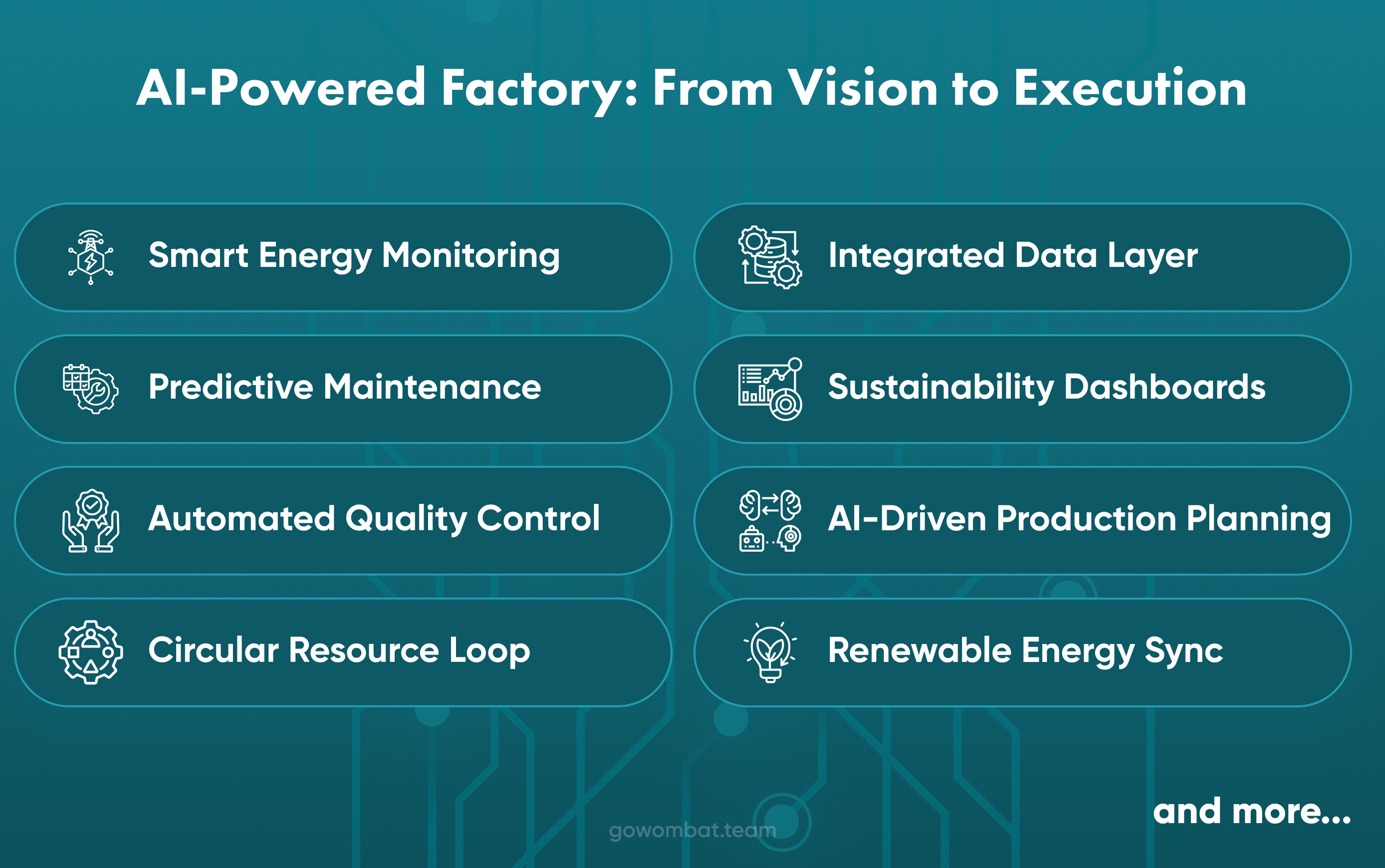 AI-Powered Factory: From Vision to Execution

Smart Energy Monitoring

Predictive Maintenance

Automated Quality Control

Circular Resource Loop

Integrated Data Layer

Sustainability Dashboards

AI-Driven Production Planning

Renewable Energy Sync

and more...

gowombat.team